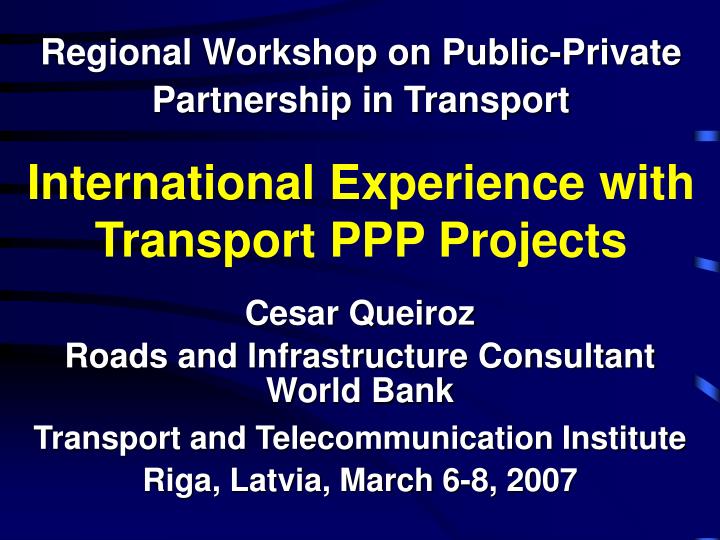 Regional Workshop on Public-Private Partnership in Transport

International Experience with Transport PPP Projects

Cesar Queiroz
Roads and Infrastructure Consultant
World Bank

Transport and Telecommunication Institute
Riga, Latvia, March 6-8, 2007